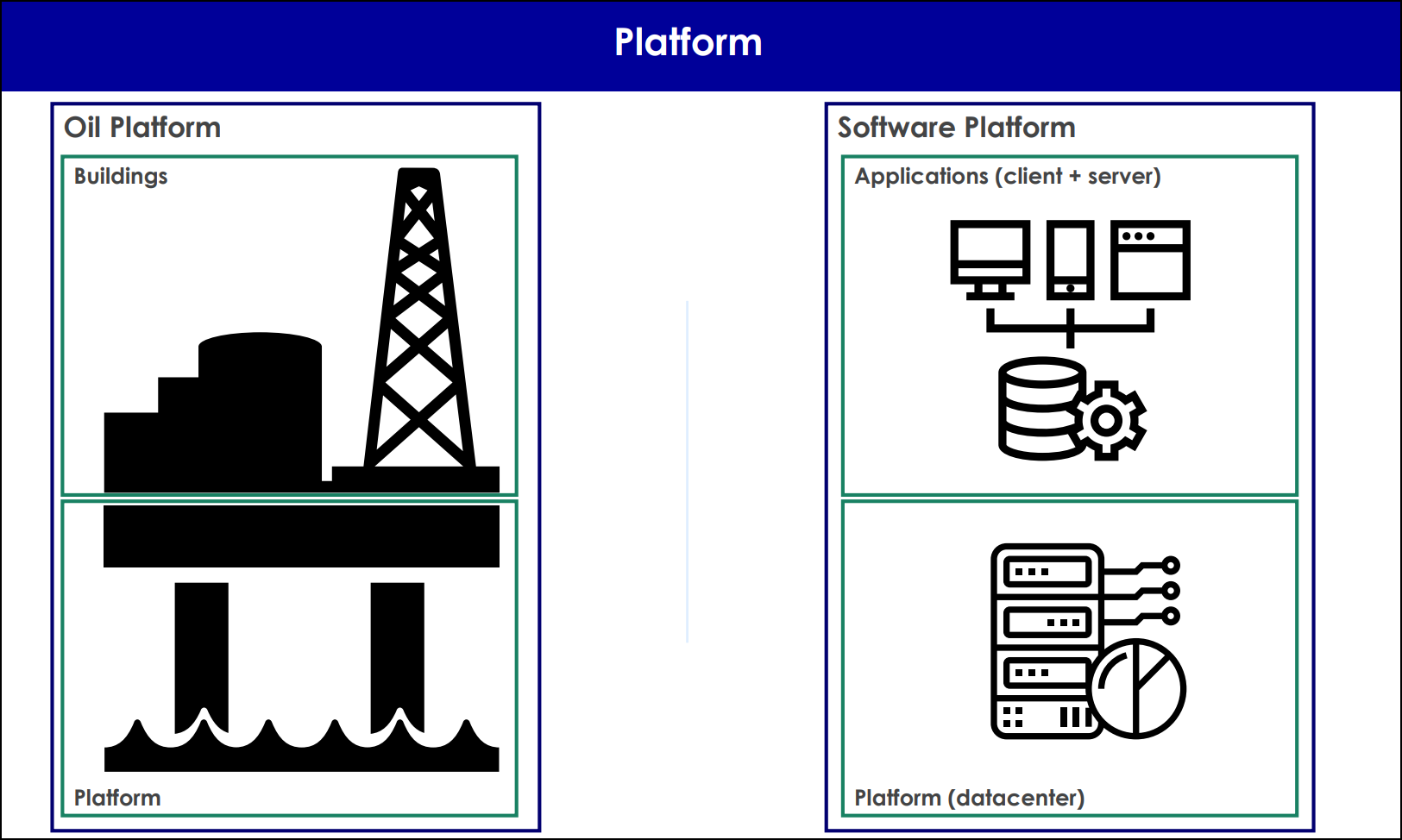 Platform

Oil Platform

Buildings

Platform

Software Platform

Applications (client + server)

Platform (datacenter)